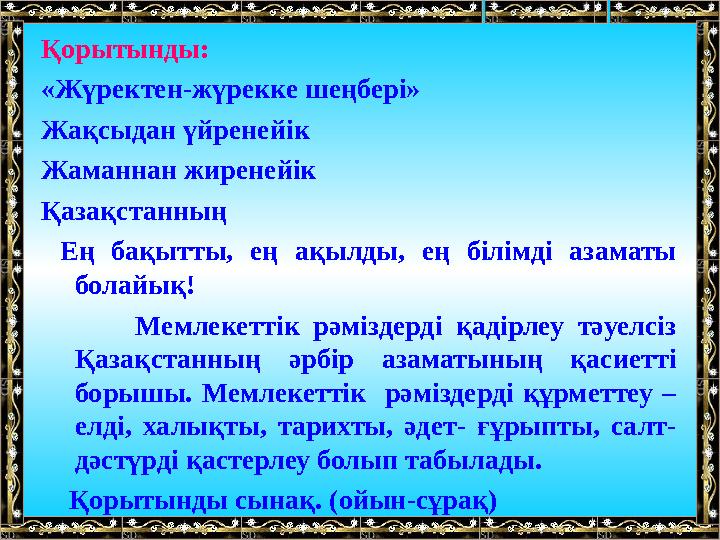 Қорытынды:

«Жүректен-жүрекке шеңбері»

Жақсыдан үйренейік

Жаманнан жиренейік

Қазақстанның

Ең бақытты, ең ақылды, ең білімді азаматы болайық!

Мемлекеттік рәміздерді қадірлеу тәуелсіз Қазақстанның әрбір азаматының қасиетті борышы. Мемлекеттік рәміздерді құрметтеу – елді, халықты, тарихты, әдет- ғұрыпты, салт-дәстүрді қастерлеу болып табылады.

Қорытынды сынақ. (ойын-сұрақ)